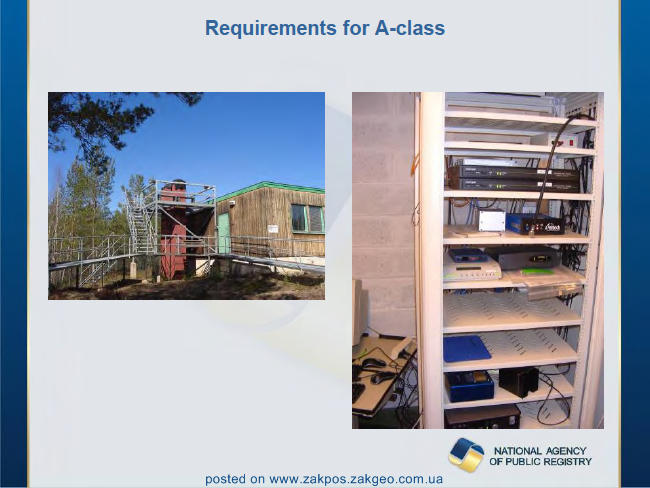 Requirements for A-class

NATIONAL AGENCY
OF PUBLIC REGISTRY

posted on www.zakpos.zakgeo.com.ua